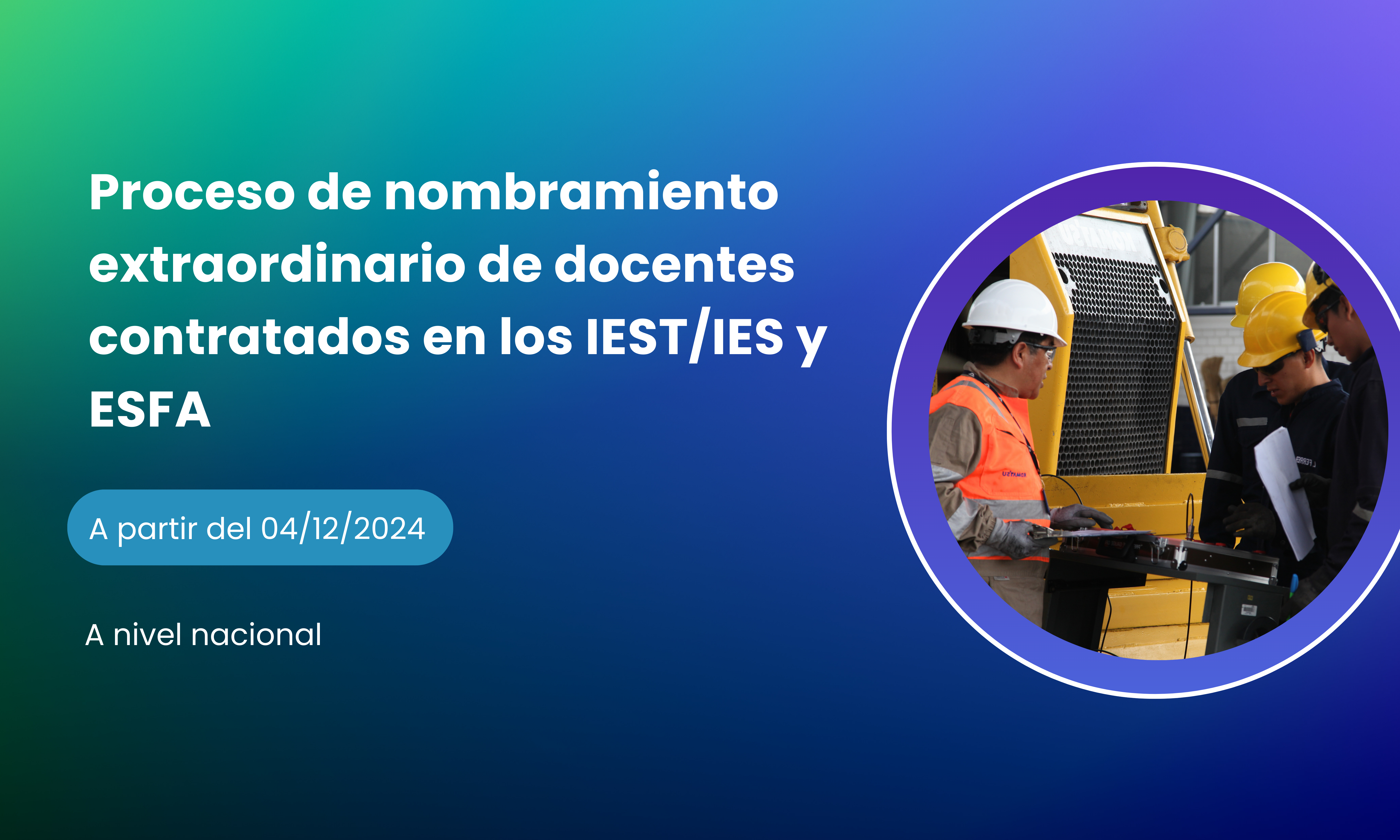 Proceso de nombramiento extraordinario de docentes contratados en los IEST/IES y ESFA

A partir del 04/12/2024

A nivel nacional